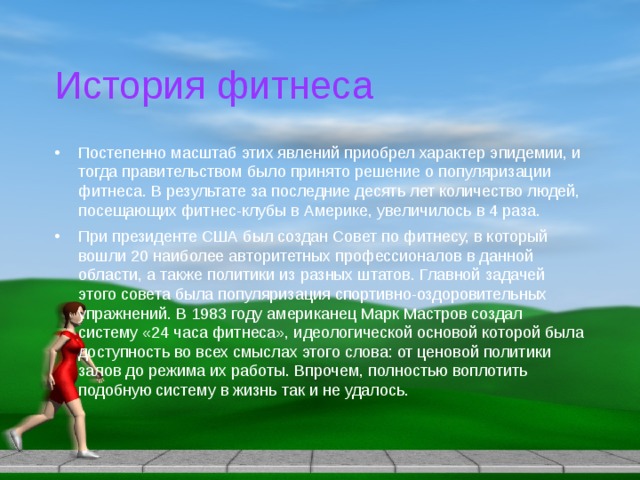 История фитнеса

• Постепенно масштаб этих явлений приобрел характер эпидемии, и тогда правительством было принято решение о популяризации фитнеса. В результате за последние десять лет количество людей, посещающих фитнес-клубы в Америке, увеличилось в 4 раза.

• При президенте США был создан Совет по фитнесу, в который вошли 20 наиболее авторитетных профессионалов в данной области, а также политики из разных штатов. Главной задачей этого совета была популяризация спортивно-оздоровительных упражнений. В 1983 году американец Марк Мастров создал систему «24 часа фитнеса», идеологической основой которой была доступность во всех смыслах этого слова: от ценовой политики залов до режима их работы. Впрочем, полностью воплотить подобную систему в жизнь так и не удалось.